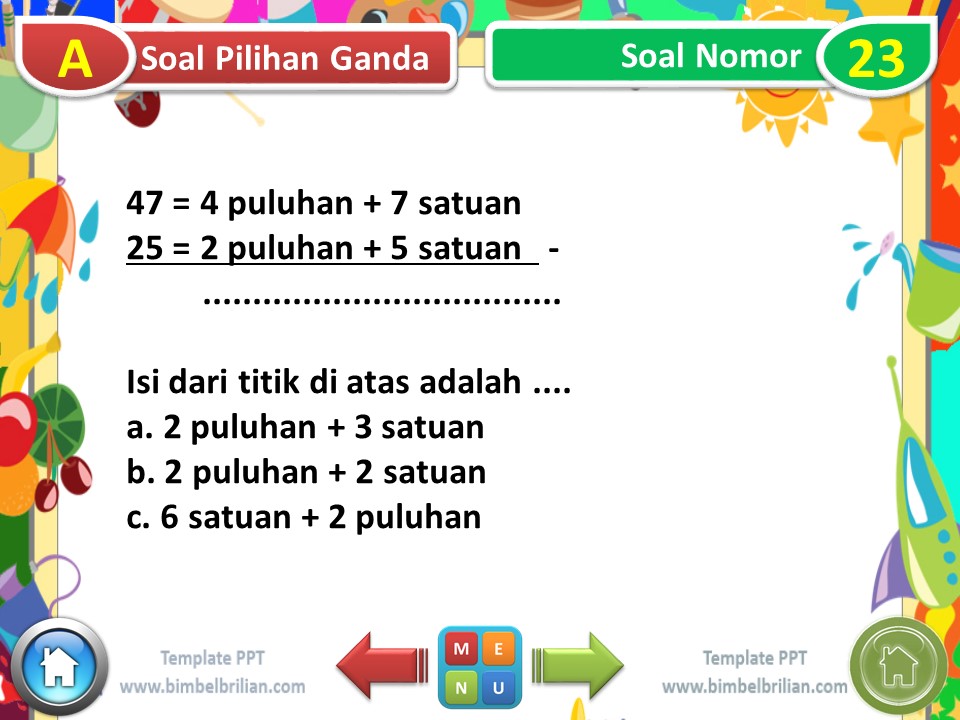 A Soal Pilihan Ganda

Soal Nomor 23

47 = 4 puluhan + 7 satuan
25 = 2 puluhan + 5 satuan -
....................................

Isi dari titik di atas adalah ....
a. 2 puluhan + 3 satuan
b. 2 puluhan + 2 satuan
c. 6 satuan + 2 puluhan

Template PPT
www.bimbelbrilian.com

M E N U

Template PPT
www.bimbelbrilian.com